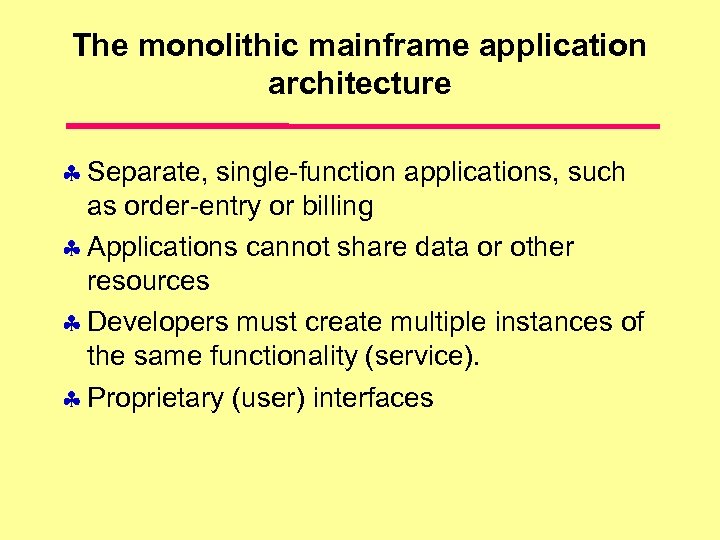 The monolithic mainframe application architecture

♣ Separate, single-function applications, such as order-entry or billing

♣ Applications cannot share data or other resources

♣ Developers must create multiple instances of the same functionality (service).

♣ Proprietary (user) interfaces